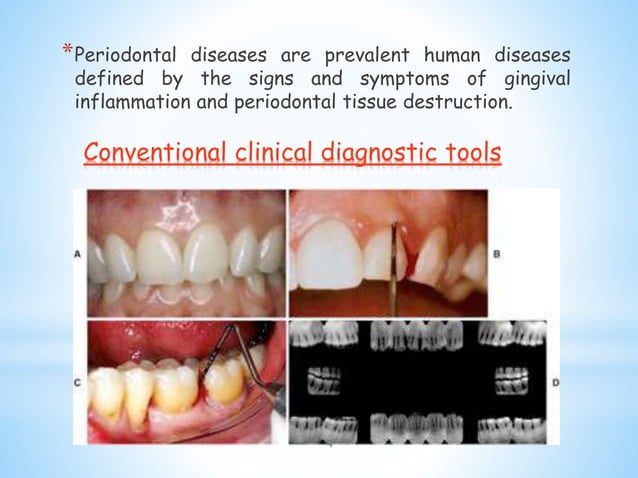 *Periodontal diseases are prevalent human diseases defined by the signs and symptoms of gingival inflammation and periodontal tissue destruction.

Conventional clinical diagnostic tools

A

B

C

D